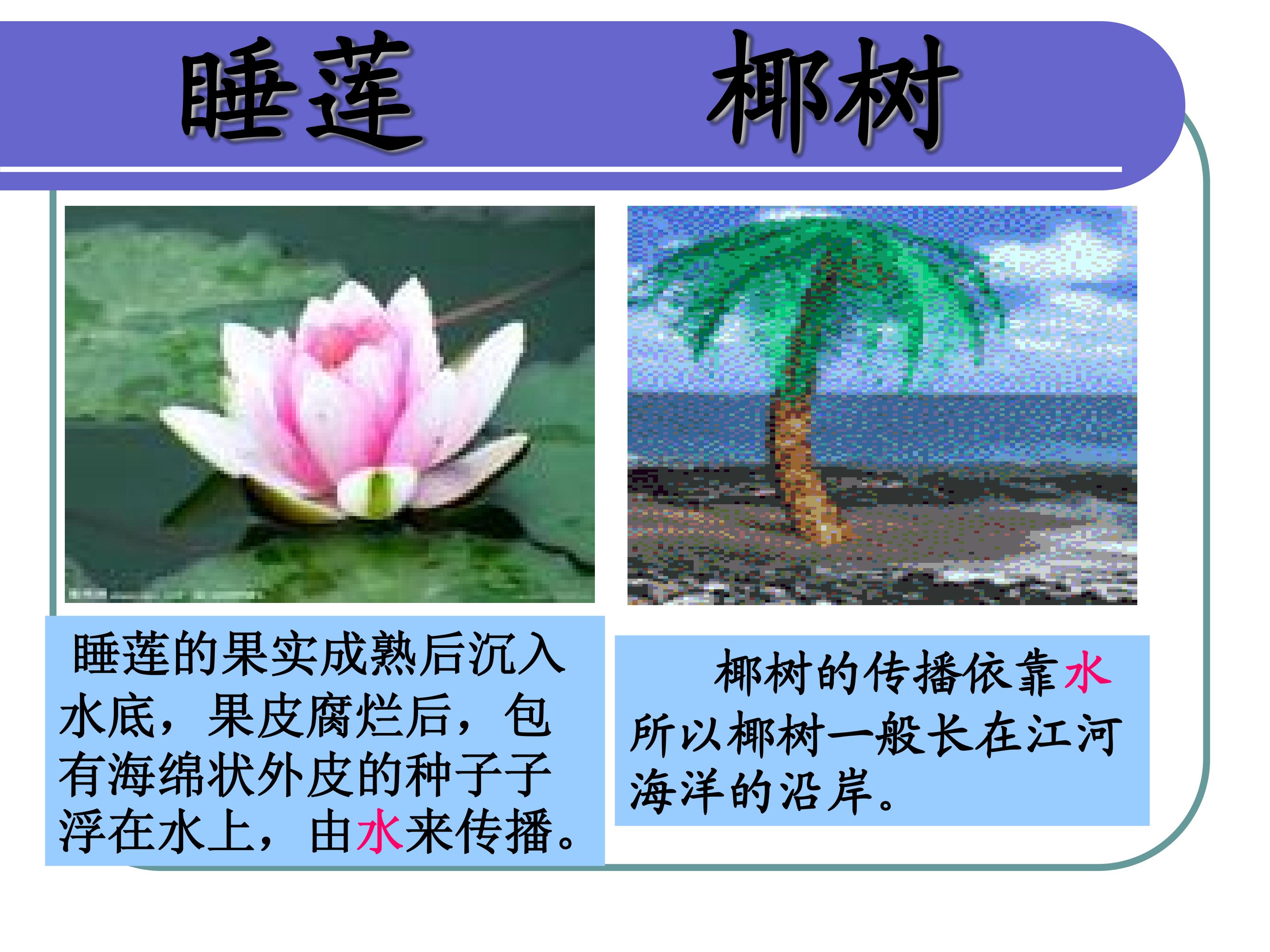 睡莲 椰树

睡莲的果实成熟后沉入水底，果皮腐烂后，包有海绵状外皮的种子子浮在水上，由水来传播。

椰树的传播依靠水所以椰树一般长在江河海洋的沿岸。